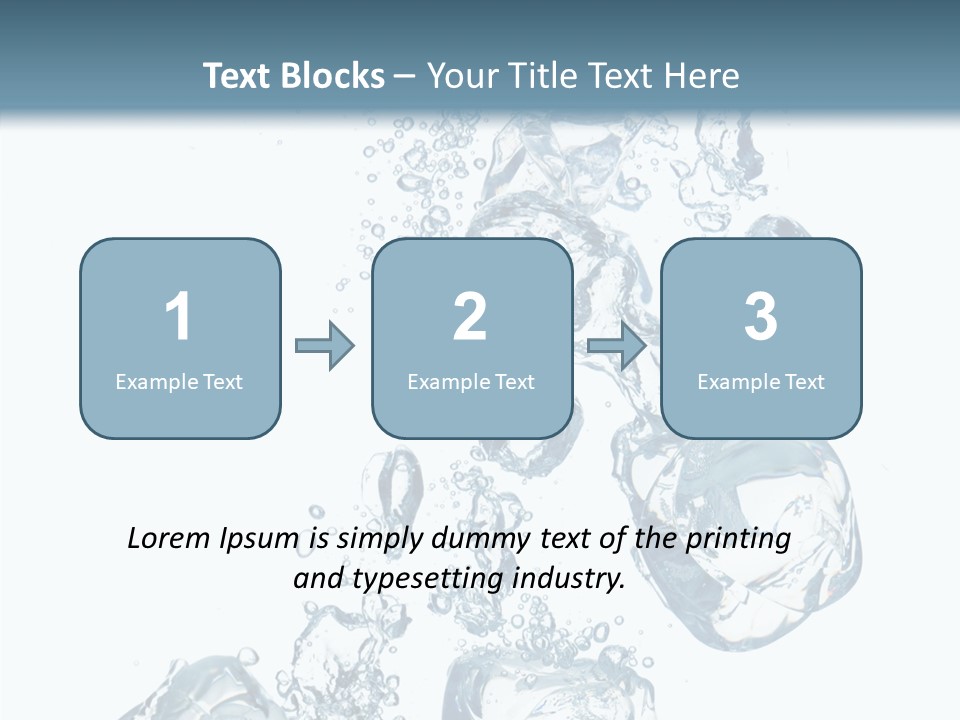 Text Blocks – Your Title Text Here

1
Example Text

2
Example Text

3
Example Text

Lorem Ipsum is simply dummy text of the printing and typesetting industry.